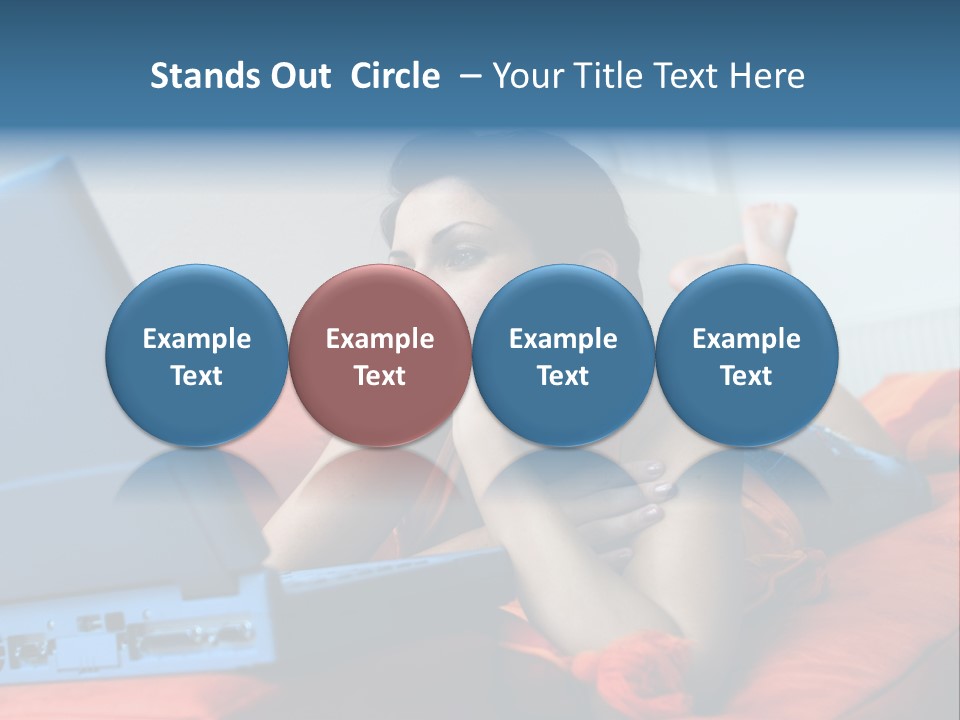 Stands Out Circle – Your Title Text Here

Example Text

Example Text

Example Text

Example Text